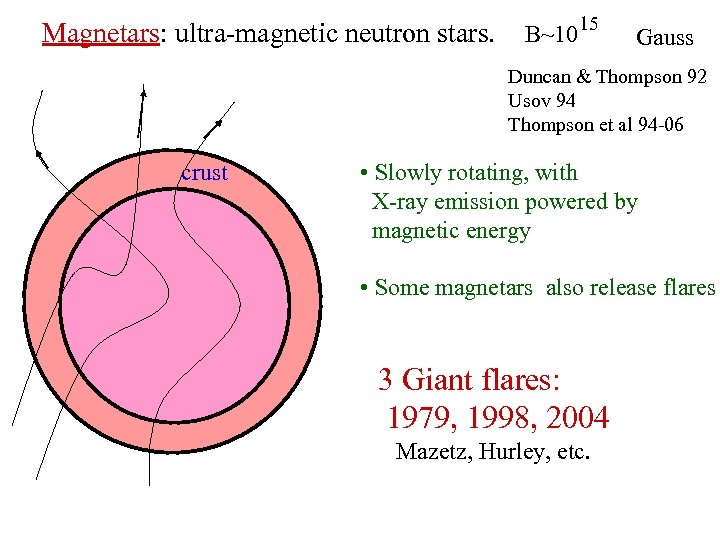 Magnetars: ultra-magnetic neutron stars. $B \sim 10^{15}$ Gauss

Duncan & Thompson 92
Usov 94
Thompson et al 94-06

crust

• Slowly rotating, with X-ray emission powered by magnetic energy

• Some magnetars also release flares

3 Giant flares:
1979, 1998, 2004
Mazetz, Hurley, etc.